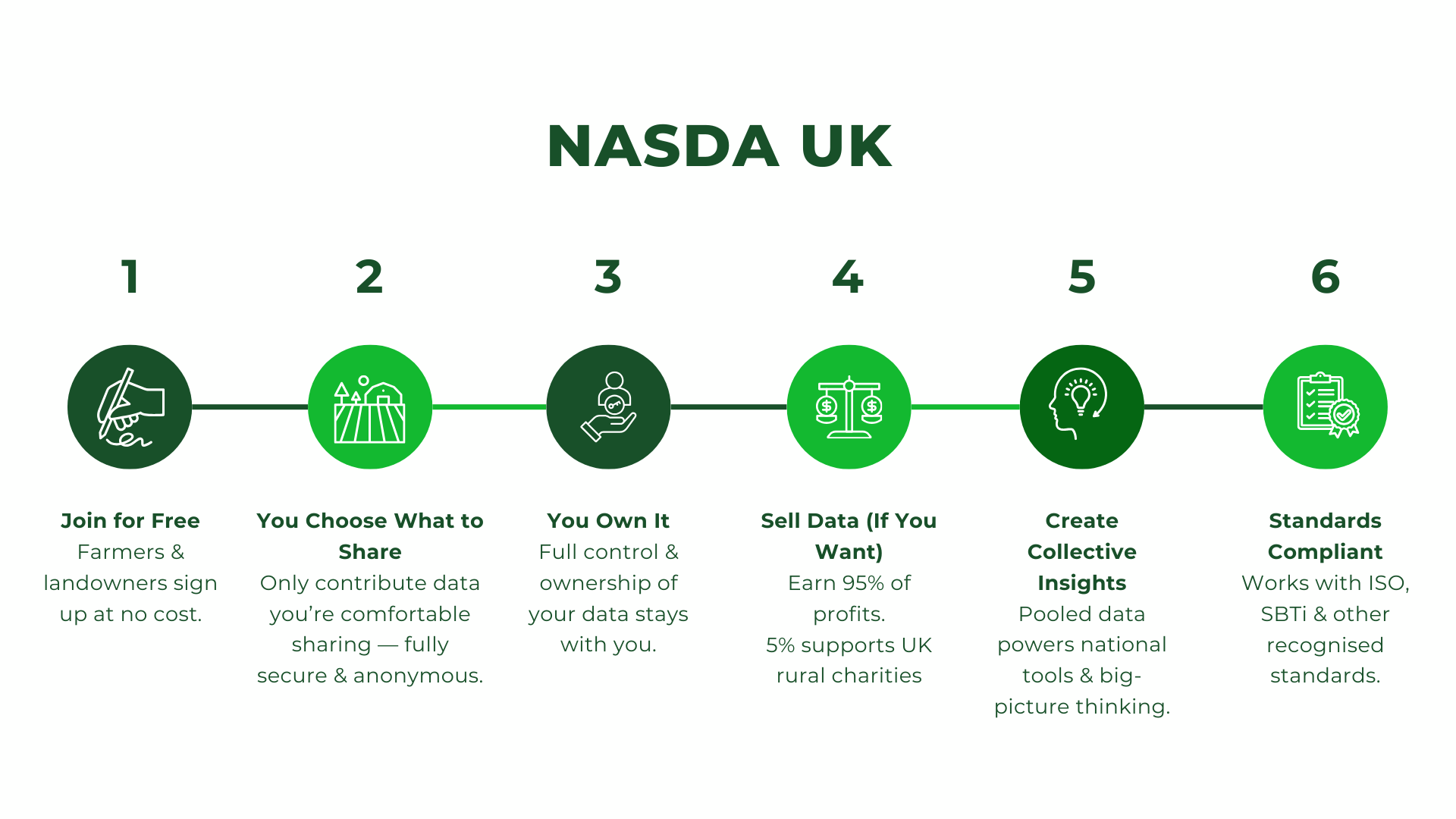 NASDA UK

1

Join for Free
Farmers & landowners sign up at no cost.

2

You Choose What to Share
Only contribute data you're comfortable sharing — fully secure & anonymous.

3

You Own It
Full control & ownership of your data stays with you.

4

Sell Data (If You Want)
Earn 95% of profits.
5% supports UK rural charities

5

Create Collective Insights
Pooled data powers national tools & big-picture thinking.

6

Standards Compliant
Works with ISO, SBTi & other recognised standards.